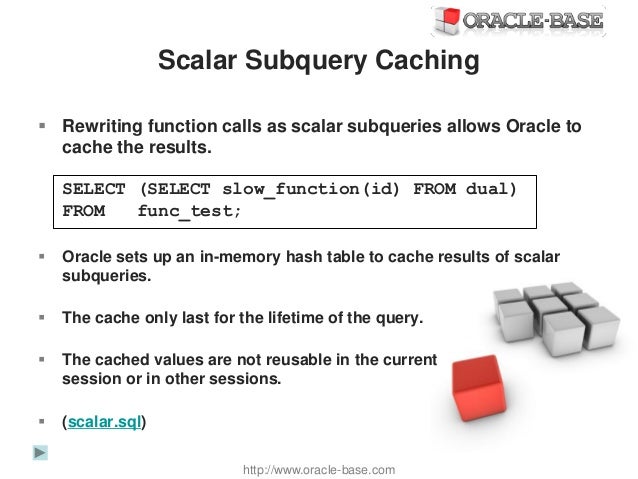 ORACLE-BASE

Scalar Subquery Caching

▪ Rewriting function calls as scalar subqueries allows Oracle to cache the results.

SELECT (SELECT slow_function(id) FROM dual)
FROM   func_test;

▪ Oracle sets up an in-memory hash table to cache results of scalar subqueries.

▪ The cache only last for the lifetime of the query.

▪ The cached values are not reusable in the current session or in other sessions.

▪ (scalar.sql)

http://www.oracle-base.com